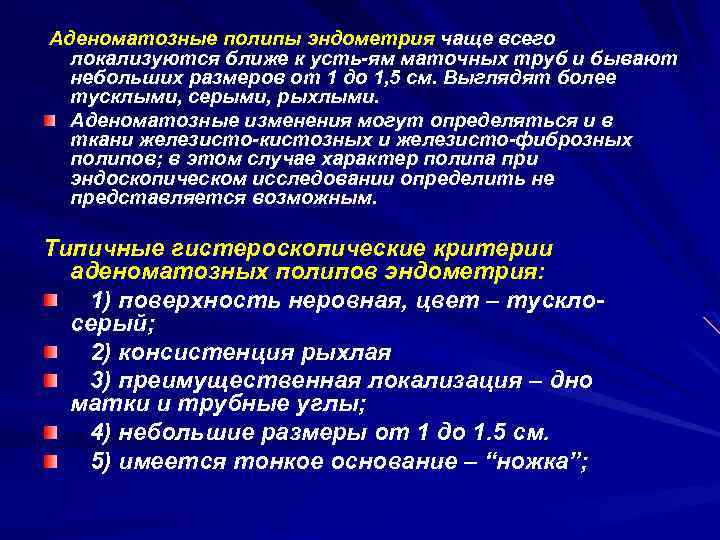 Аденоматозные полипы эндометрия чаще всего локализуются ближе к усть-ям маточных труб и бывают небольших размеров от 1 до 1,5 см. Выглядят более тусклыми, серыми, рыхлыми.

Аденоматозные изменения могут определяться и в ткани железисто-кистозных и железисто-фиброзных полипов; в этом случае характер полипа при эндоскопическом исследовании определить не представляется возможным.

Типичные гистероскопические критерии аденоматозных полипов эндометрия:

1) поверхность неровная, цвет – тускло-серый;

2) консистенция рыхлая

3) преимущественная локализация – дно матки и трубные углы;

4) небольшие размеры от 1 до 1.5 см.

5) имеется тонкое основание – “ножка”;